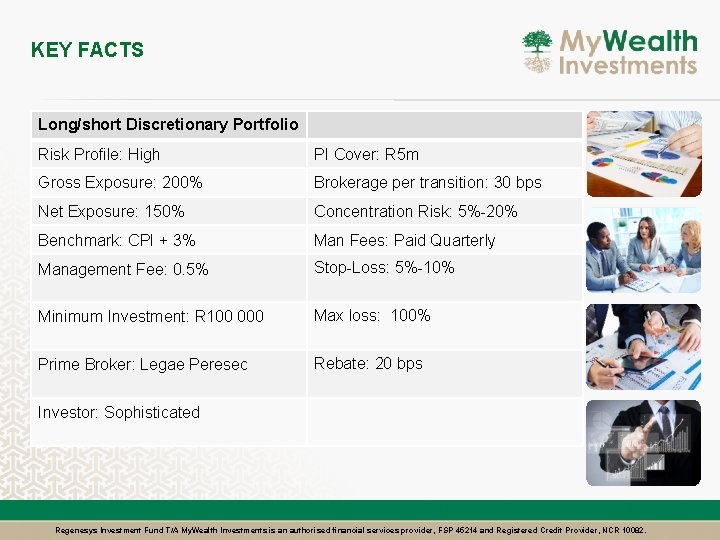 KEY FACTS

MyWealth Investments

| Long/short Discretionary Portfolio | |
|---|---|
| Risk Profile: High | PI Cover: R5m |
| Gross Exposure: 200% | Brokerage per transition: 30 bps |
| Net Exposure: 150% | Concentration Risk: 5%-20% |
| Benchmark: CPI + 3% | Man Fees: Paid Quarterly |
| Management Fee: 0.5% | Stop-Loss: 5%-10% |
| Minimum Investment: R100 000 | Max loss: 100% |
| Prime Broker: Legae Peresec | Rebate: 20 bps |
| Investor: Sophisticated | |

Regenesys Investment Fund T/A MyWealth Investments is an authorised financial services provider, FSP 45214 and Registered Credit Provider, NCR 10082.